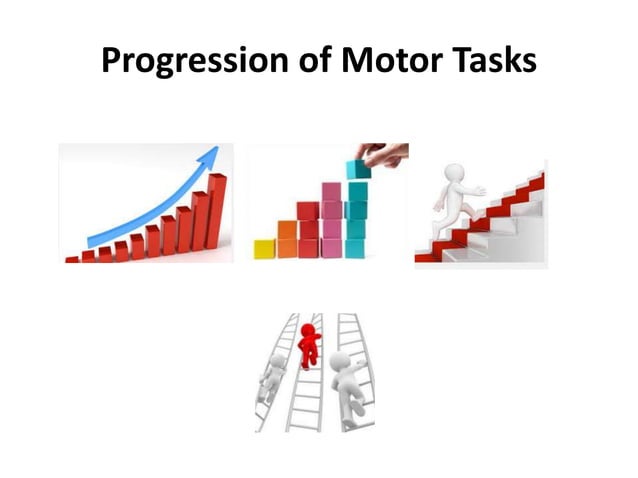 Progression of Motor Tasks